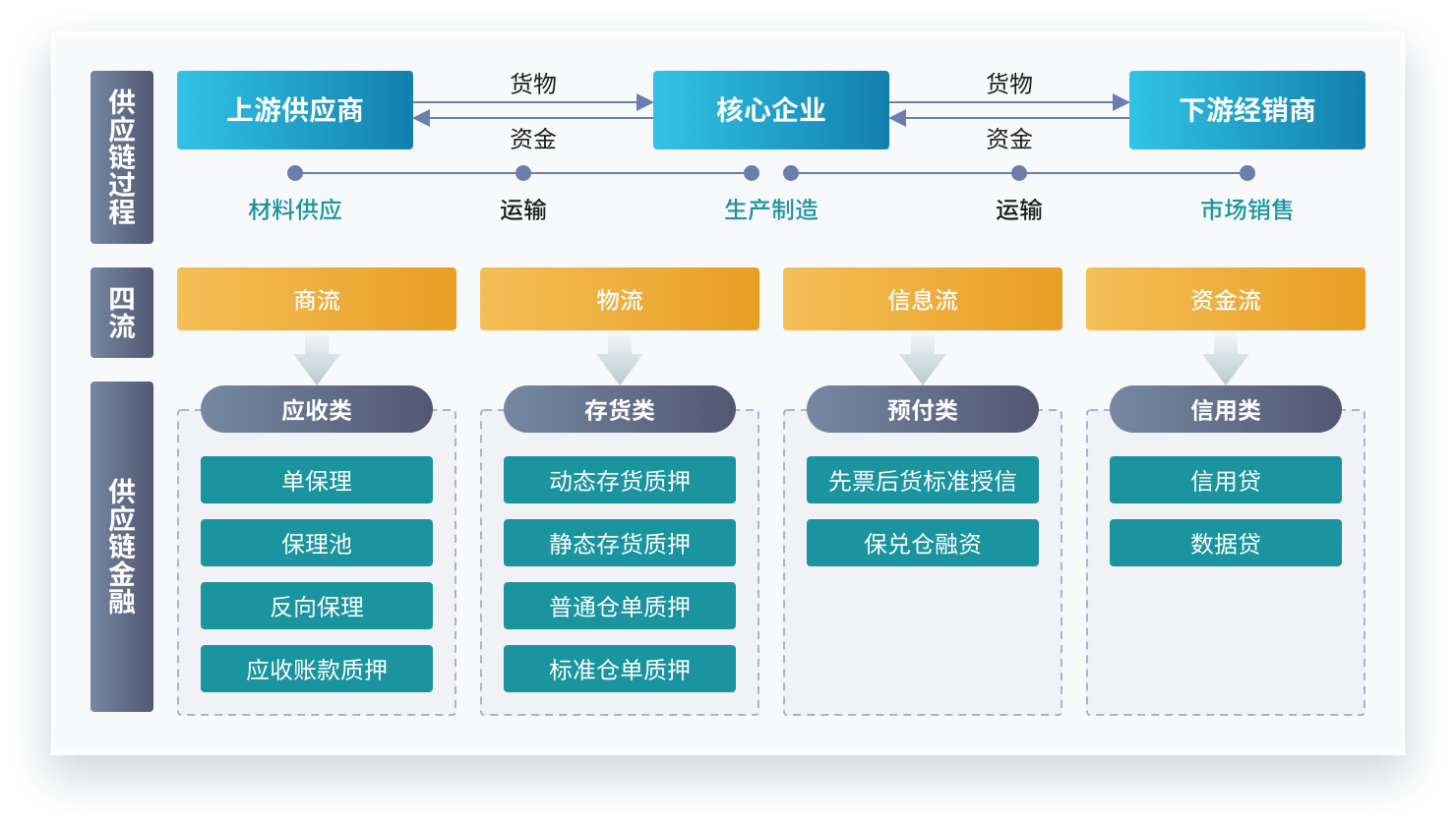 供应链过程

上游供应商
货物
资金
核心企业
货物
资金
下游经销商

材料供应
运输
生产制造
运输
市场销售

四流

商流
物流
信息流
资金流

供应链金融

应收类
单保理
保理池
反向保理
应收账款质押

存货类
动态存货质押
静态存货质押
普通仓单质押
标准仓单质押

预付类
先票后货标准授信
保兑仓融资

信用类
信用贷
数据贷